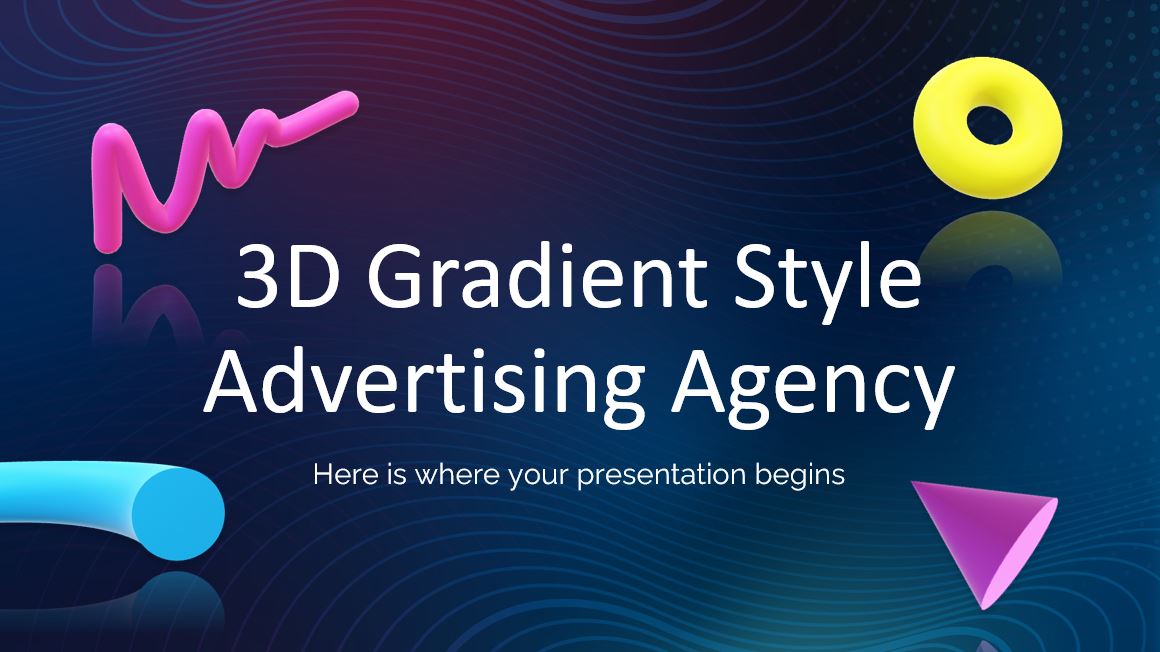 3D Gradient Style Advertising Agency

Here is where your presentation begins